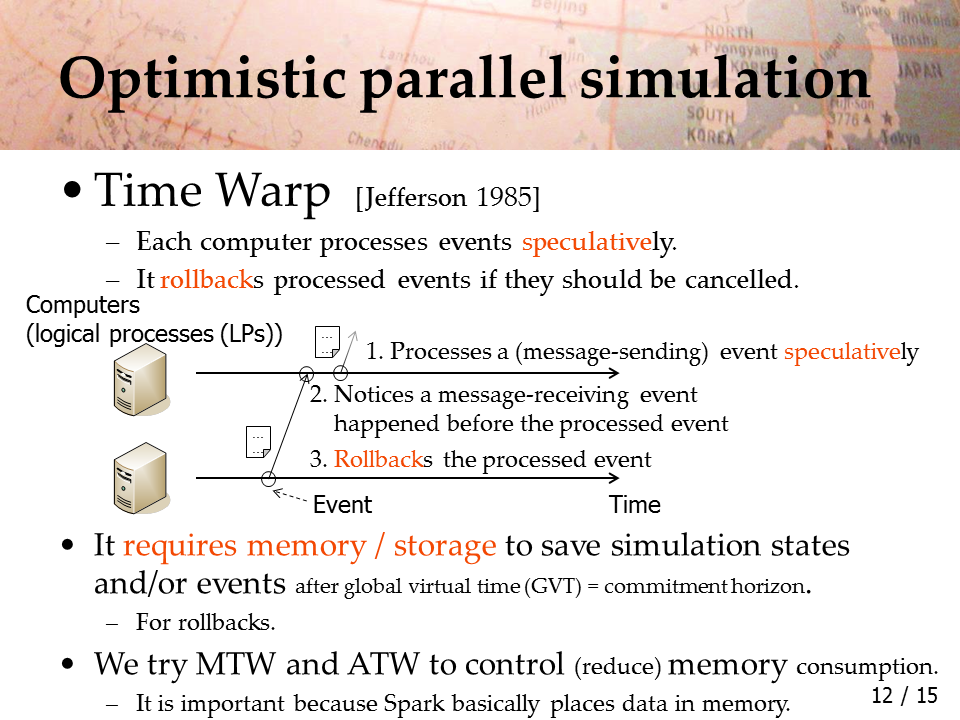 Optimistic parallel simulation

• Time Warp [Jefferson 1985]
– Each computer processes events speculatively.
– It rollbacks processed events if they should be cancelled.

Computers (logical processes (LPs))

1. Processes a (message-sending) event speculatively
2. Notices a message-receiving event happened before the processed event
3. Rollbacks the processed event

Event
Time

• It requires memory / storage to save simulation states and/or events after global virtual time (GVT) = commitment horizon.
– For rollbacks.

• We try MTW and ATW to control (reduce) memory consumption.
– It is important because Spark basically places data in memory.

12 / 15